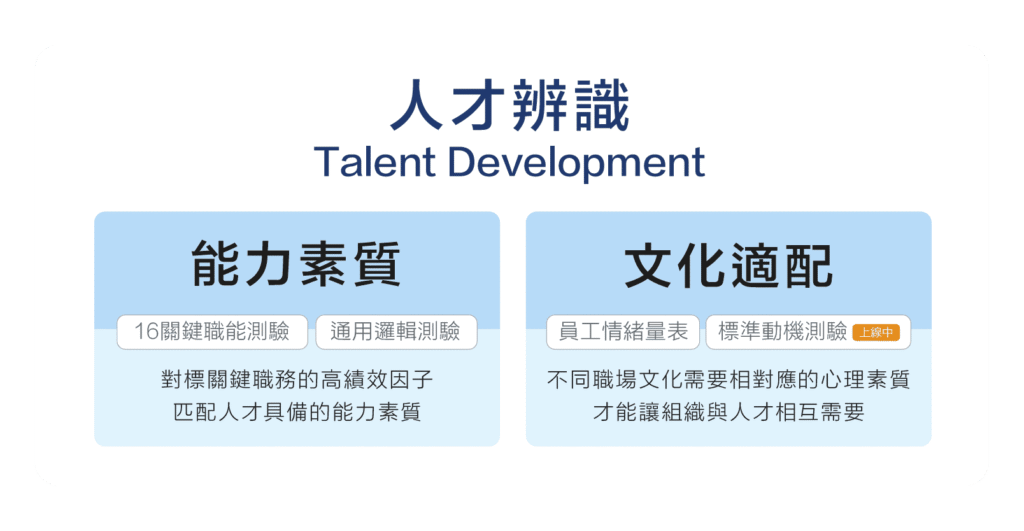 人才辨識
Talent Development

能力素質

16關鍵職能測驗
通用邏輯測驗

對標關鍵職務的高績效因子
匹配人才具備的能力素質

文化適配

員工情緒量表
標準動機測驗
上線中

不同職場文化需要相對應的心理素質
才能讓組織與人才相互需要